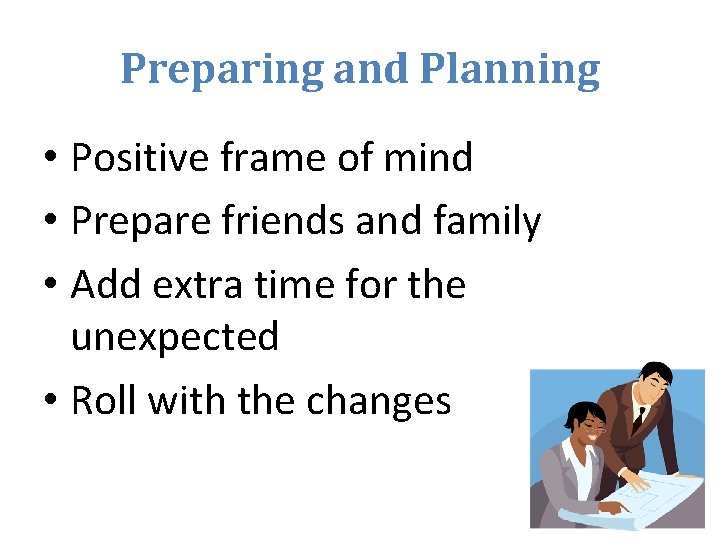 Preparing and Planning

• Positive frame of mind
• Prepare friends and family
• Add extra time for the unexpected
• Roll with the changes